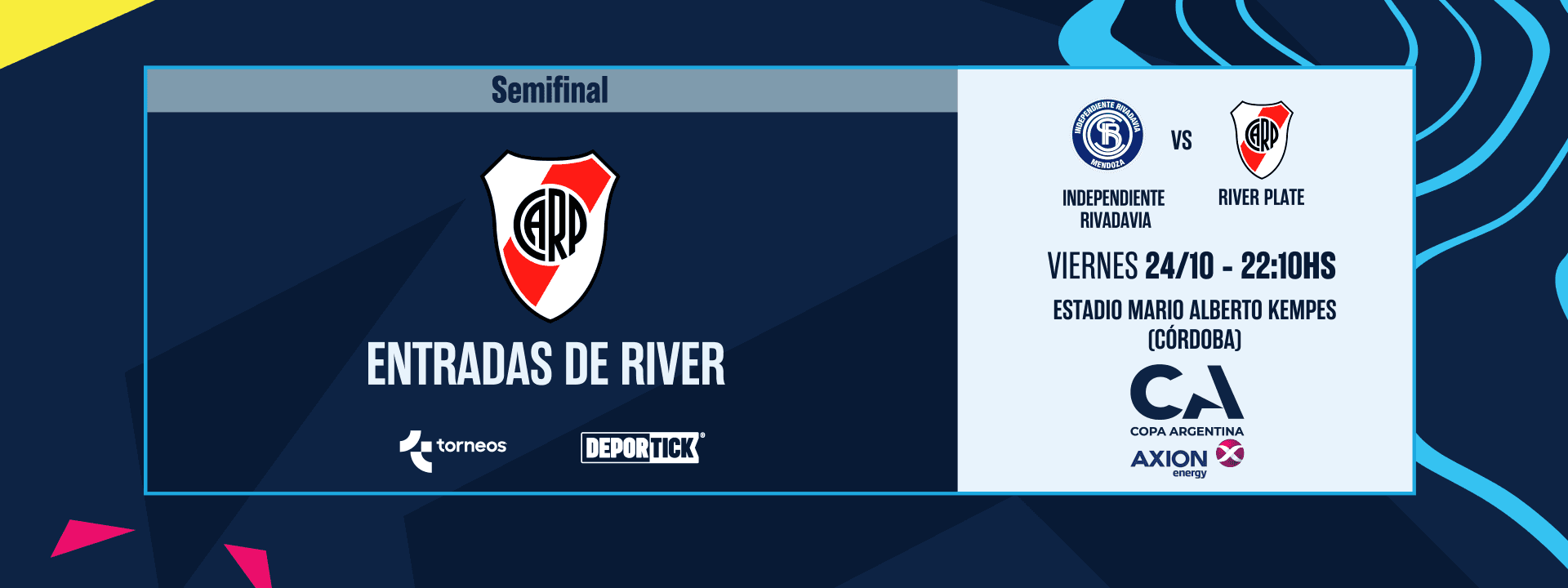 Semifinal

CARP

ENTRADAS DE RIVER

torneos

DEPORTICK

INDEPENDIENTE RIVADAVIA MENDOZA

VS

CARP

INDEPENDIENTE RIVADAVIA

RIVER PLATE

VIERNES 24/10 - 22:10HS

ESTADIO MARIO ALBERTO KEMPES (CÓRDOBA)

CA

COPA ARGENTINA

AXION energy